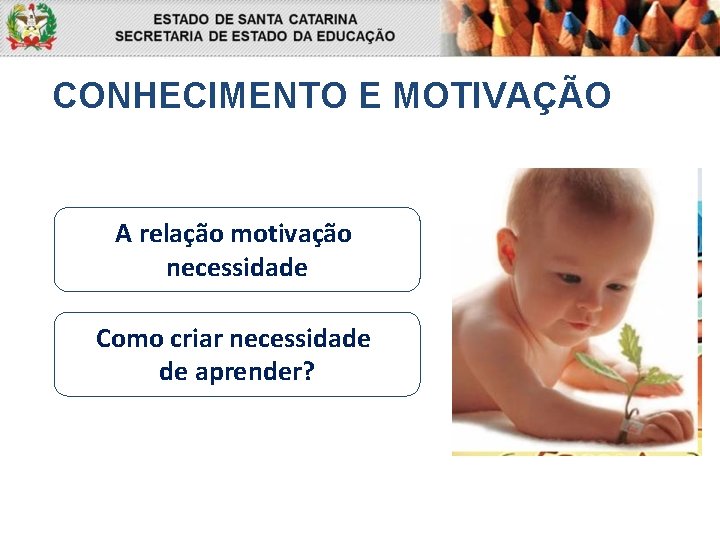 ESTADO DE SANTA CATARINA
SECRETARIA DE ESTADO DA EDUCAÇÃO

CONHECIMENTO E MOTIVAÇÃO

A relação motivação necessidade

Como criar necessidade de aprender?